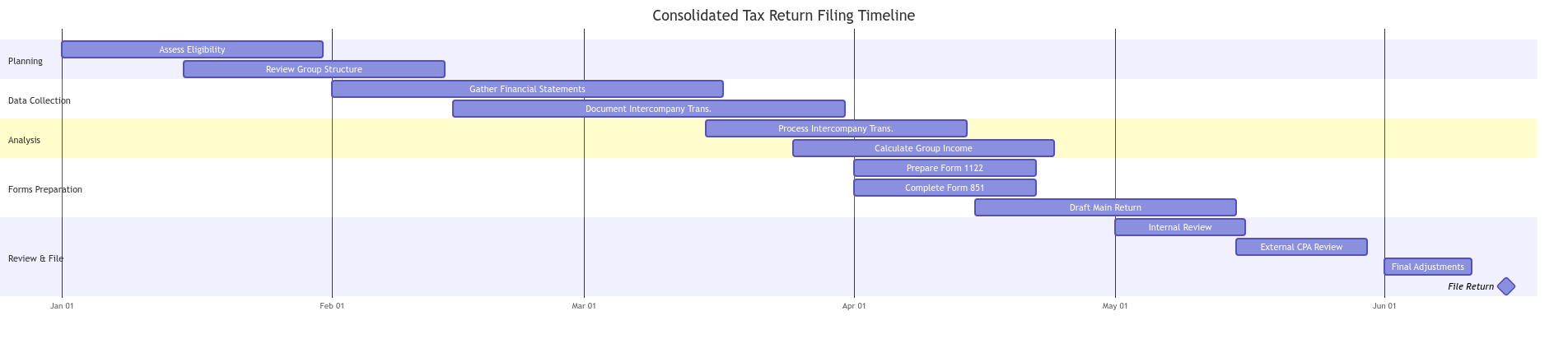 Consolidated Tax Return Filing Timeline

Planning
Assess Eligibility
Review Group Structure

Data Collection
Gather Financial Statements
Document Intercompany Trans.

Analysis
Process Intercompany Trans.
Calculate Group Income

Forms Preparation
Prepare Form 1122
Complete Form 851
Draft Main Return

Review & File
Internal Review
External CPA Review
Final Adjustments
File Return

Jan 01
Feb 01
Mar 01
Apr 01
May 01
Jun 01